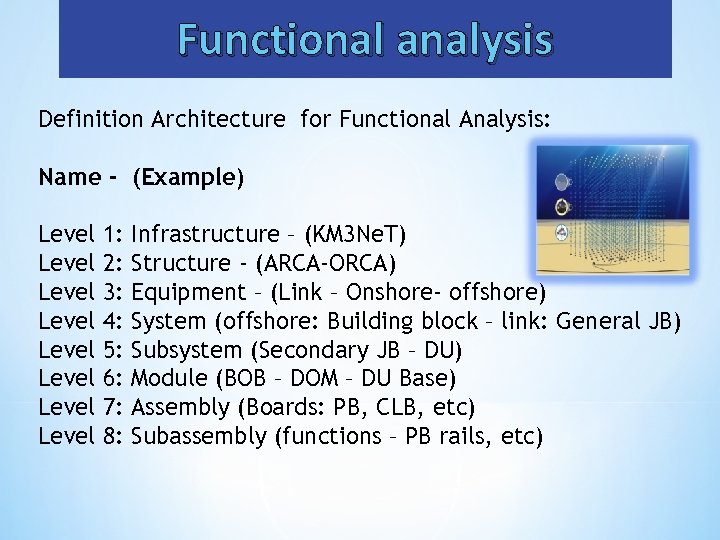 Functional analysis

Definition Architecture for Functional Analysis:

Name - (Example)

Level 1: Infrastructure – (KM3NeT)
Level 2: Structure - (ARCA-ORCA)
Level 3: Equipment – (Link – Onshore- offshore)
Level 4: System (offshore: Building block – link: General JB)
Level 5: Subsystem (Secondary JB – DU)
Level 6: Module (BOB – DOM – DU Base)
Level 7: Assembly (Boards: PB, CLB, etc)
Level 8: Subassembly (functions – PB rails, etc)